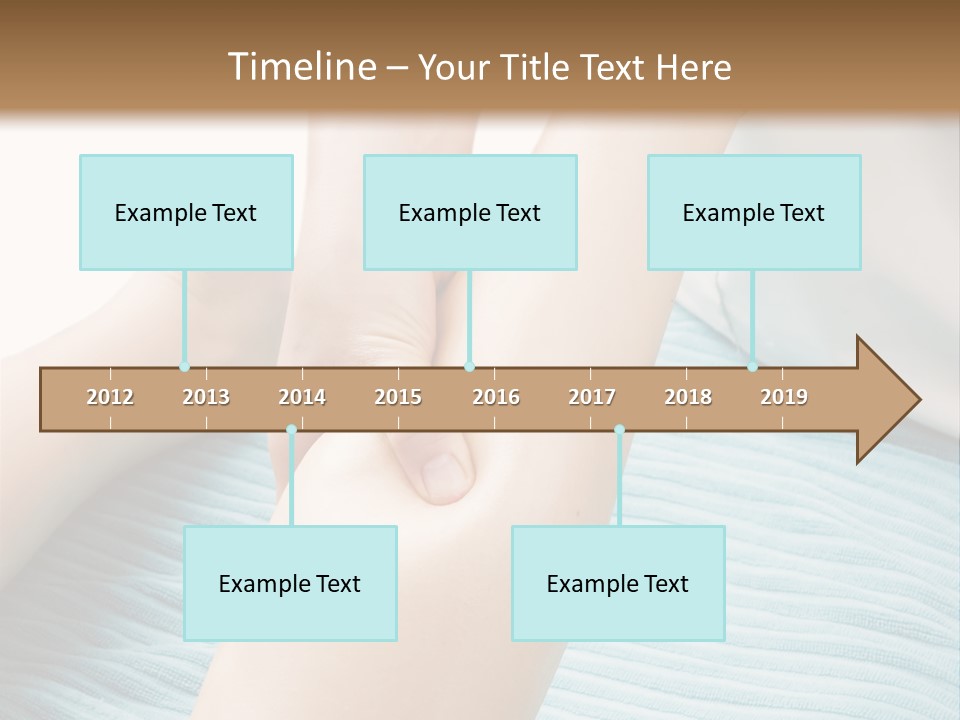 Timeline – Your Title Text Here

Example Text

Example Text

Example Text

2012 2013 2014 2015 2016 2017 2018 2019

Example Text

Example Text